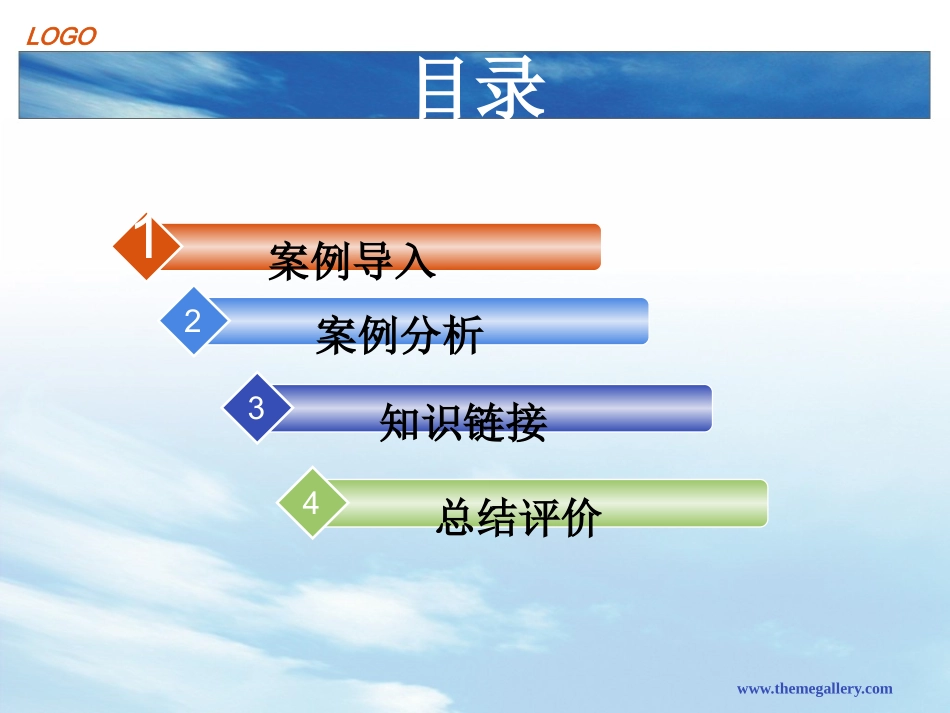 LOGO

目录

1 案例导入

2 案例分析

3 知识链接

4 总结评价

www.themegallery.com